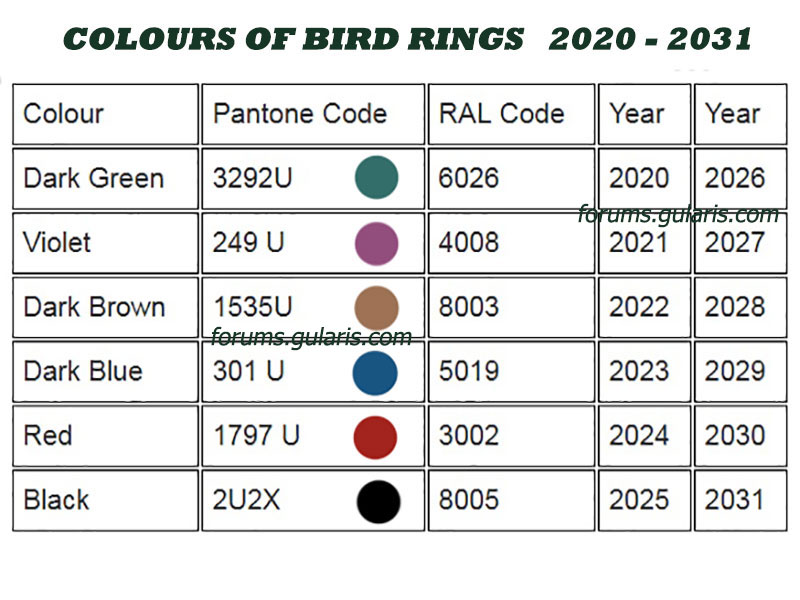 COLOURS OF BIRD RINGS 2020 - 2031

| Colour | Pantone Code | RAL Code | Year | Year |
|---|---|---|---|---|
| Dark Green | 3292U | 6026 | 2020 | 2026 |
| Violet | 249 U | 4008 | 2021 | 2027 |
| Dark Brown | 1535U | 8003 | 2022 | 2028 |
| Dark Blue | 301 U | 5019 | 2023 | 2029 |
| Red | 1797 U | 3002 | 2024 | 2030 |
| Black | 2U2X | 8005 | 2025 | 2031 |

forums.gularis.com

forums.gularis.com